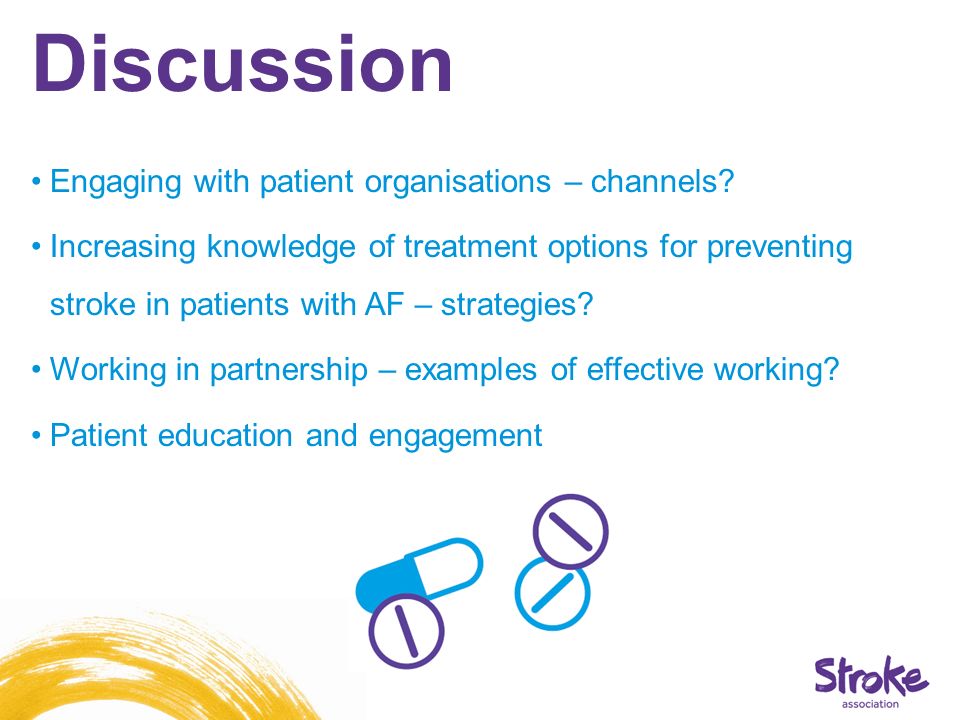 Discussion

• Engaging with patient organisations – channels?

• Increasing knowledge of treatment options for preventing stroke in patients with AF – strategies?

• Working in partnership – examples of effective working?

• Patient education and engagement

Stroke
association